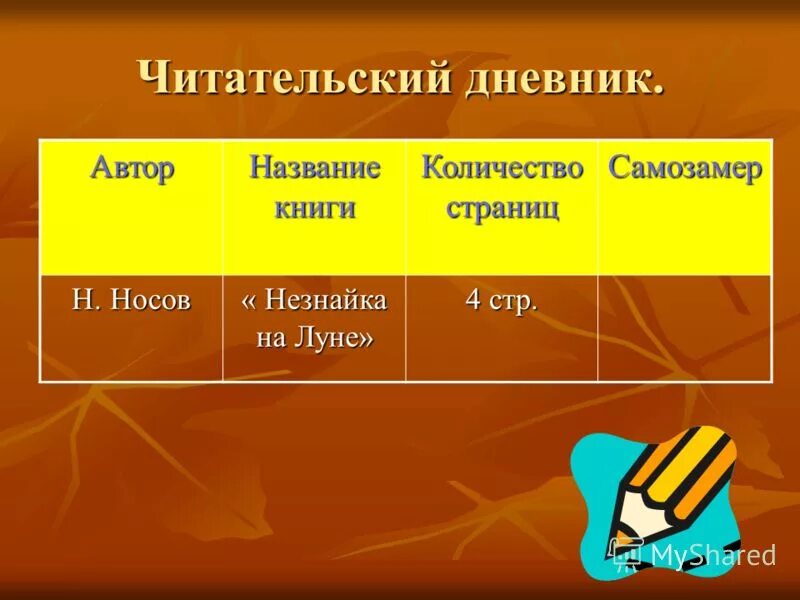 Читательский дневник.

| Автор | Название книги | Количество страниц | Самозамер |
|---|---|---|---|
| Н. Носов | « Незнайка на Луне» | 4 стр. | |

MyShared